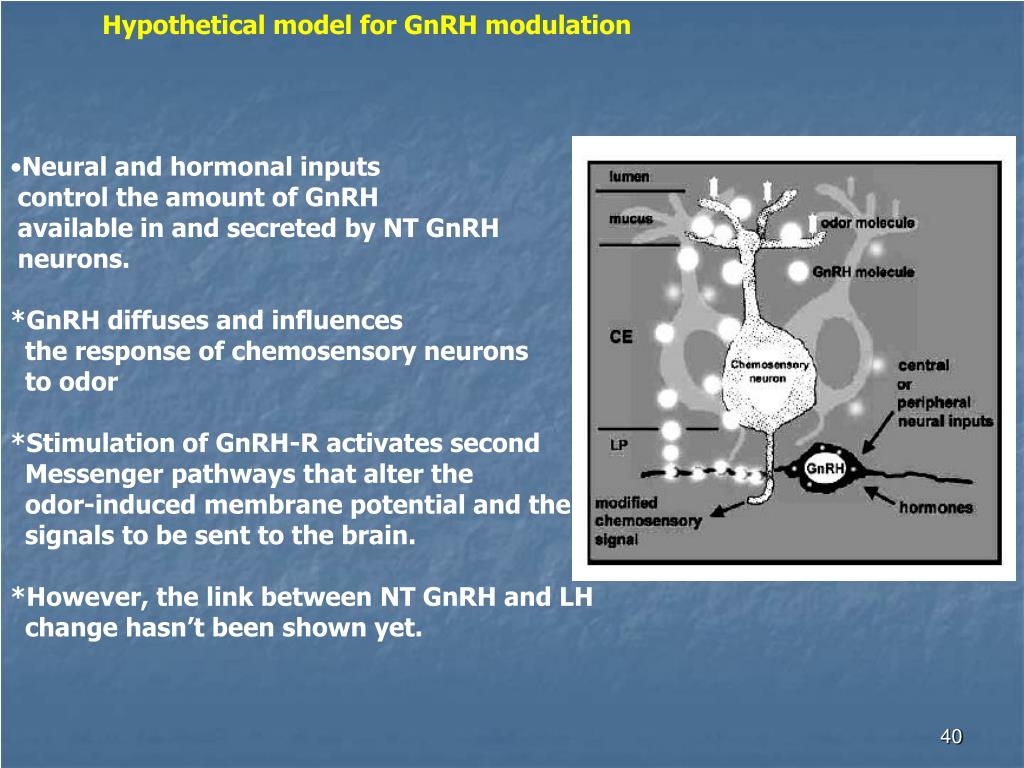 Hypothetical model for GnRH modulation

•Neural and hormonal inputs control the amount of GnRH available in and secreted by NT GnRH neurons.

*GnRH diffuses and influences the response of chemosensory neurons to odor

*Stimulation of GnRH-R activates second Messenger pathways that alter the odor-induced membrane potential and the signals to be sent to the brain.

*However, the link between NT GnRH and LH change hasn't been shown yet.

lumen
mucus
odor molecule
GnRH molecule
CE
Chemosensory neuron
central or peripheral neural inputs
LP
GnRH
modified chemosensory signal
hormones

40